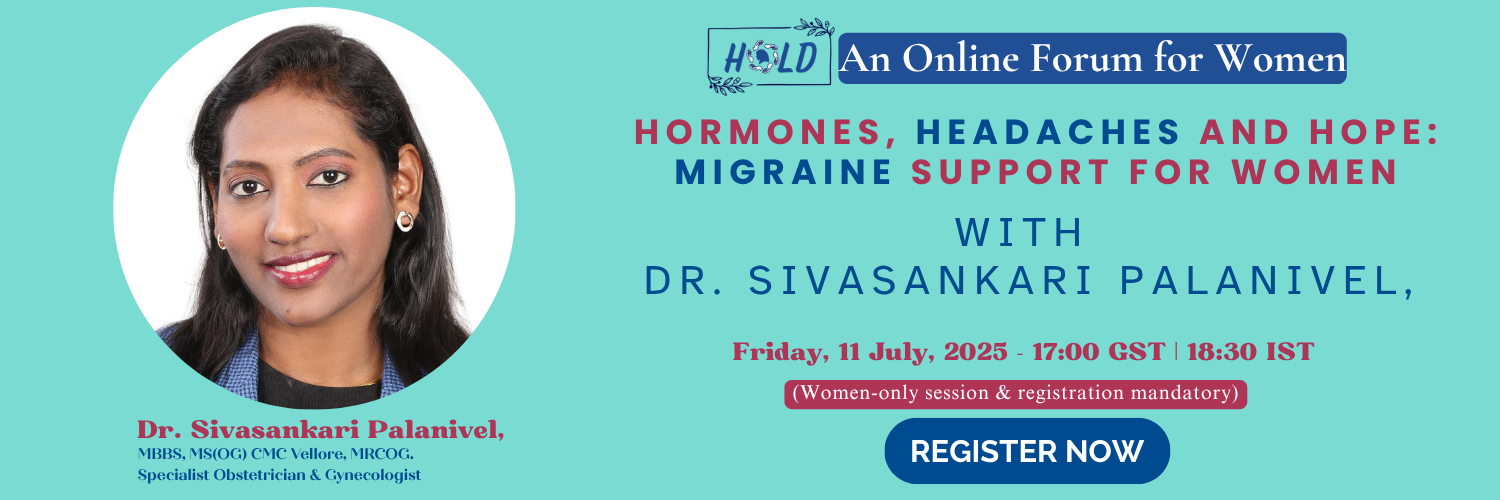 HOLD An Online Forum for Women

HORMONES, HEADACHES AND HOPE: MIGRAINE SUPPORT FOR WOMEN

WITH
DR. SIVASANKARI PALANIVEL,

Friday, 11 July, 2025 - 17:00 GST | 18:30 IST

(Women-only session & registration mandatory)

REGISTER NOW

Dr. Sivasankari Palanivel,
MBBS, MS(OG) CMC Vellore, MRCOG.
Specialist Obstetrician & Gynecologist